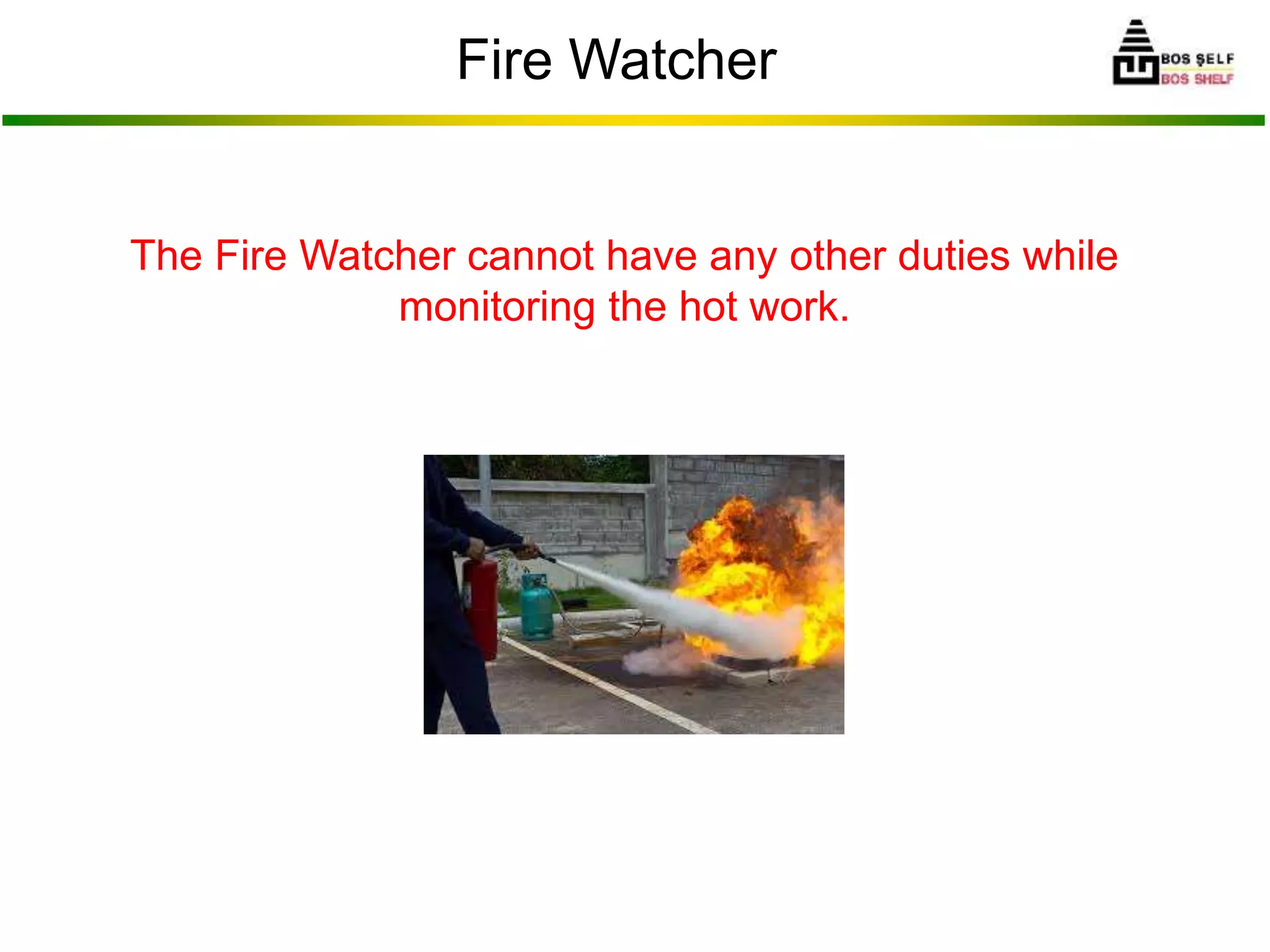 Fire Watcher

BOS ŞELF
BOS SHELF

The Fire Watcher cannot have any other duties while monitoring the hot work.